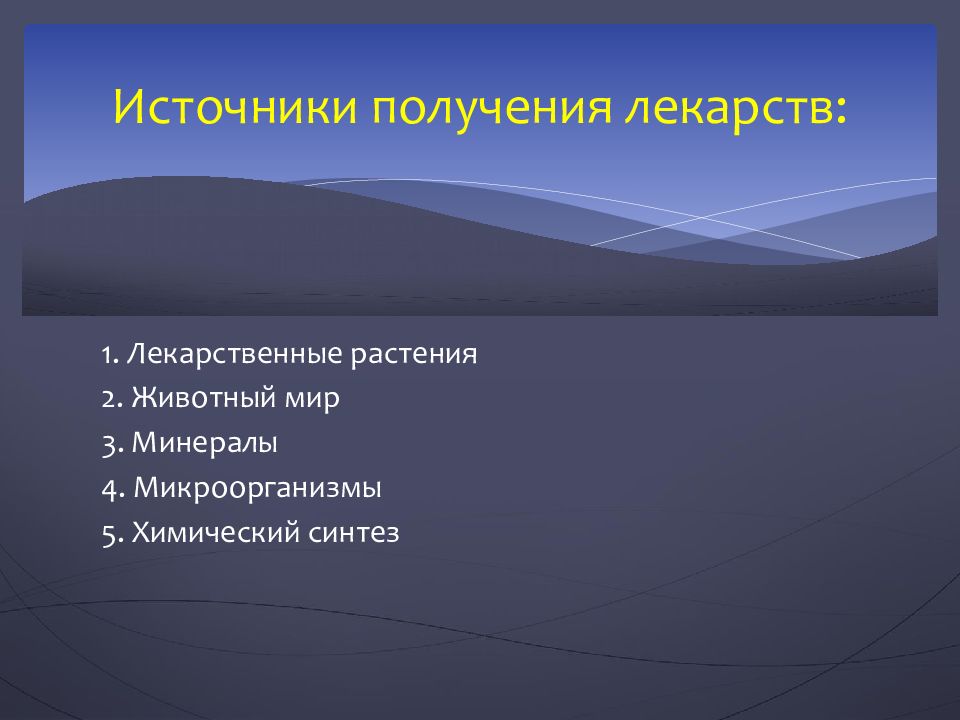 Источники получения лекарств:

1. Лекарственные растения
2. Животный мир
3. Минералы
4. Микроорганизмы
5. Химический синтез